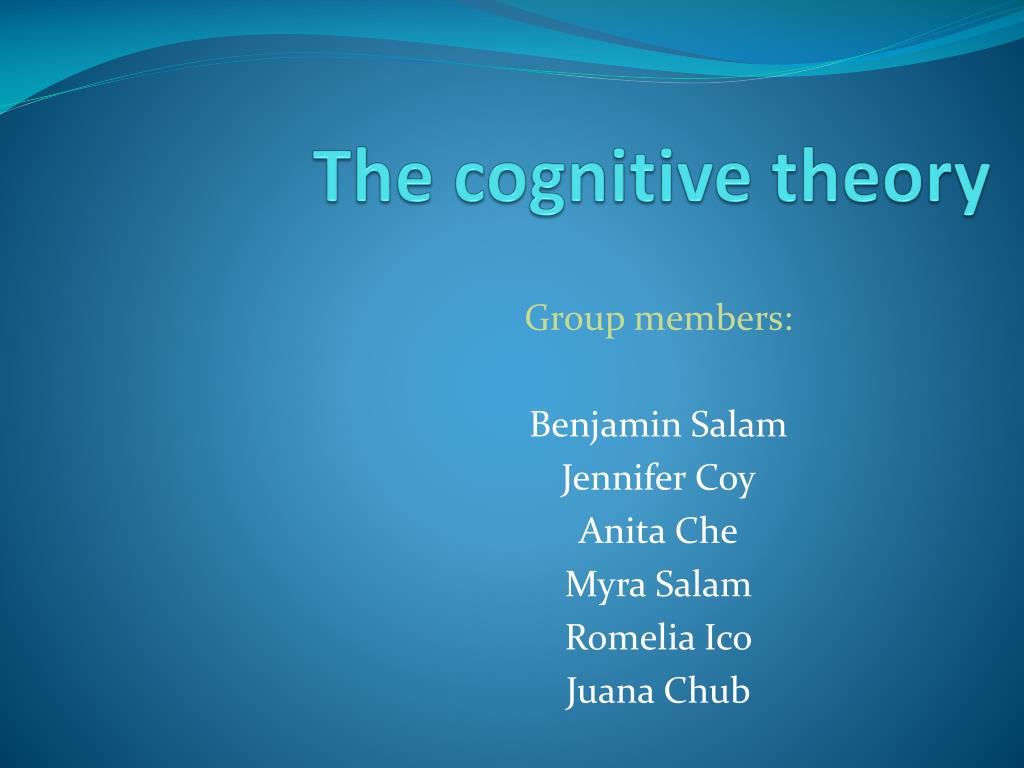 The cognitive theory

Group members:

Benjamin Salam
Jennifer Coy
Anita Che
Myra Salam
Romelia Ico
Juana Chub